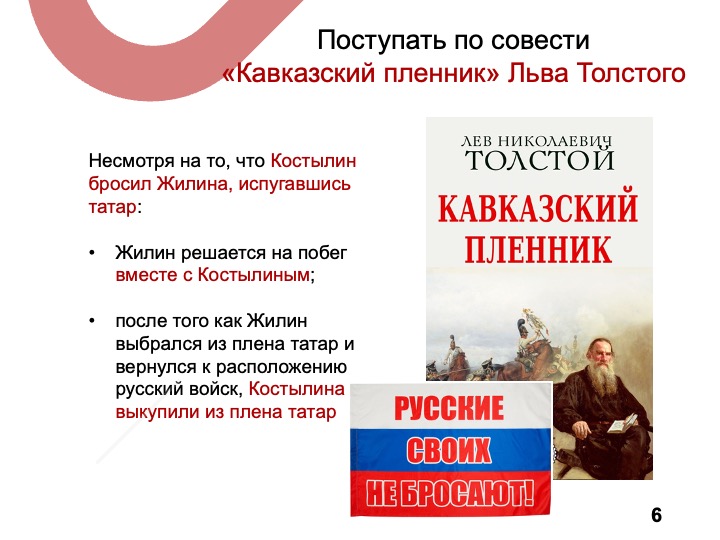 Поступать по совести
«Кавказский пленник» Льва Толстого

Несмотря на то, что Костылин бросил Жилина, испугавшись татар:

• Жилин решается на побег вместе с Костылиным;

• после того как Жилин выбрался из плена татар и вернулся к расположению русский войск, Костылина выкупили из плена татар

ЛЕВ НИКОЛАЕВИЧ
ТОЛСТОЙ
КАВКАЗСКИЙ ПЛЕННИК

РУССКИЕ СВОИХ НЕ БРОСАЮТ!

6